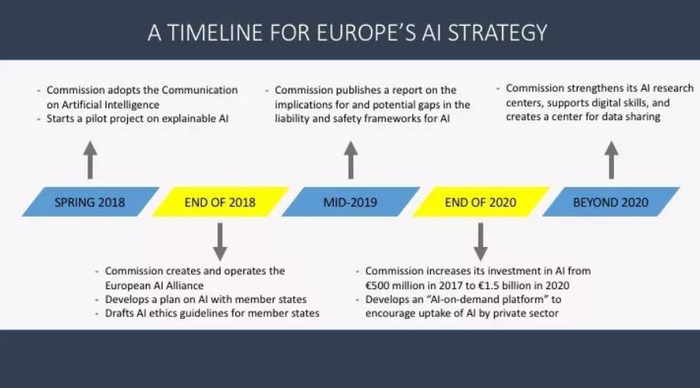 A TIMELINE FOR EUROPE'S AI STRATEGY

- Commission adopts the Communication on Artificial Intelligence
- Starts a pilot project on explainable AI

- Commission publishes a report on the implications for and potential gaps in the liability and safety frameworks for AI

- Commission strengthens its AI research centers, supports digital skills, and creates a center for data sharing

SPRING 2018

END OF 2018

MID-2019

END OF 2020

BEYOND 2020

- Commission creates and operates the European AI Alliance
- Develops a plan on AI with member states
- Drafts AI ethics guidelines for member states

- Commission increases its investment in AI from €500 million in 2017 to €1.5 billion in 2020
- Develops an "AI-on-demand platform" to encourage uptake of AI by private sector